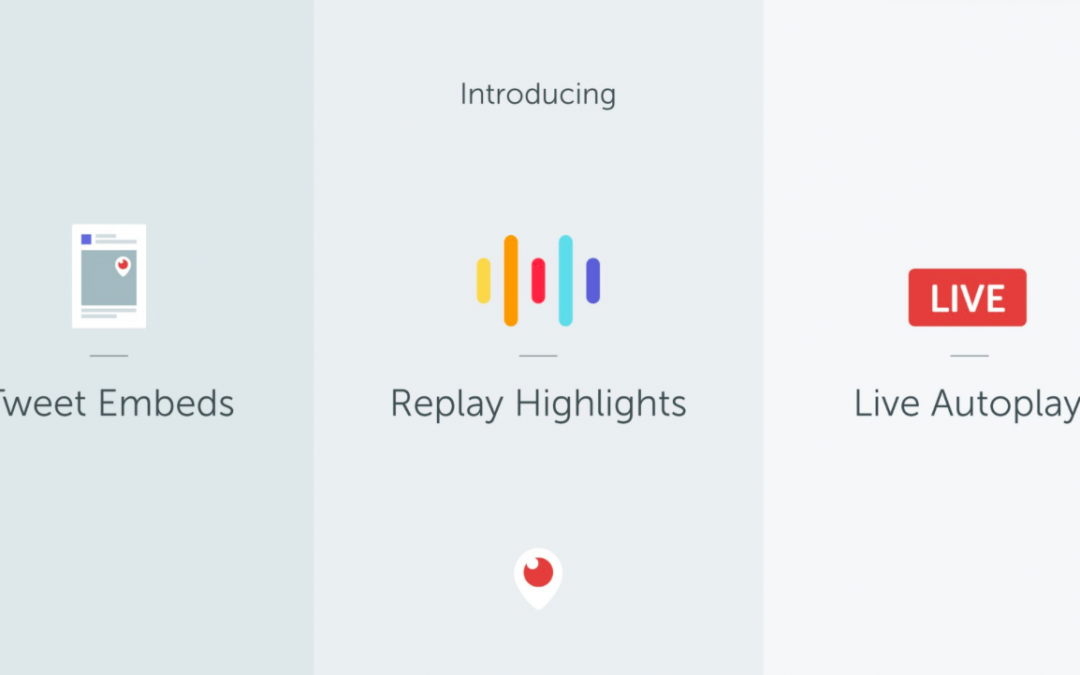 Introducing

Tweet Embeds

Replay Highlights

LIVE

Live Autoplay